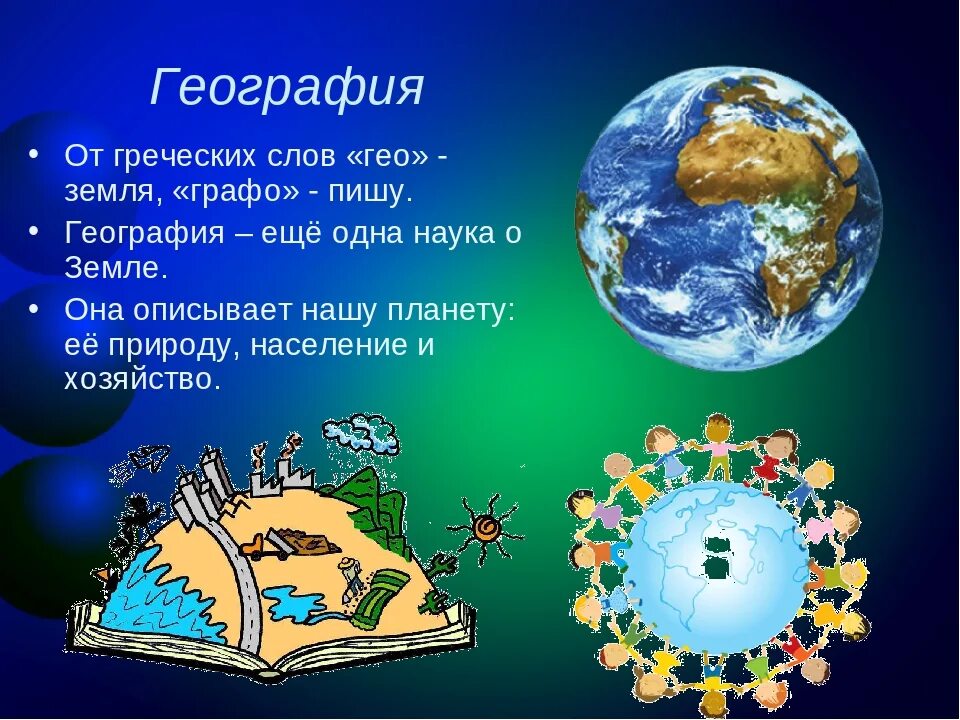 География

• От греческих слов «гео» - земля, «графо» - пишу.

• География – ещё одна наука о Земле.

• Она описывает нашу планету: её природу, население и хозяйство.